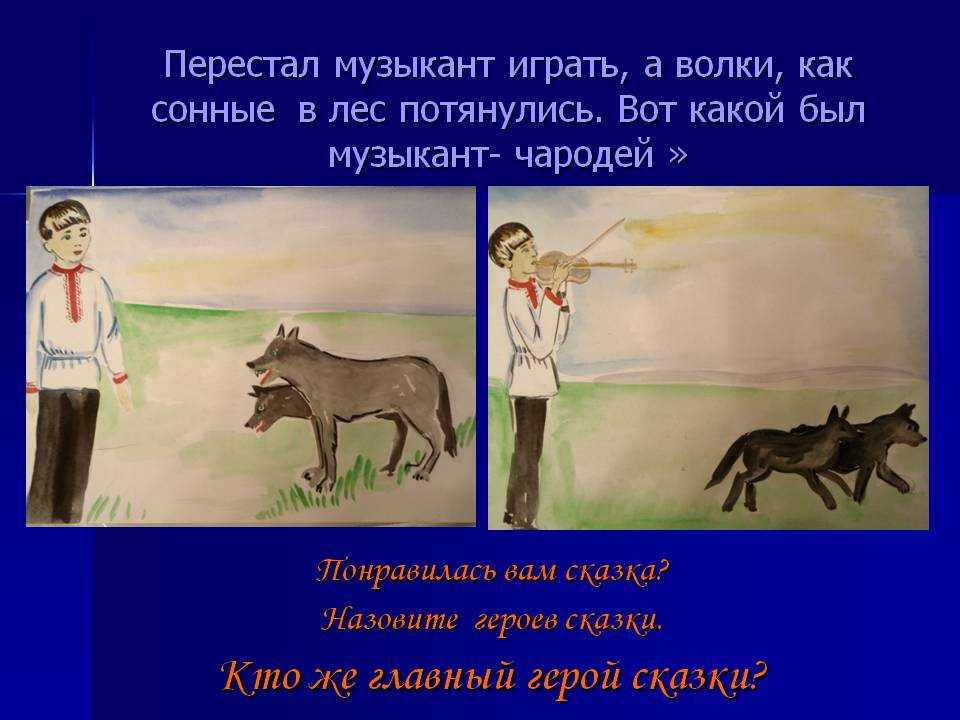 Перестал музыкант играть, а волки, как сонные в лес потянулись. Вот какой был музыкант- чародей »

Понравилась вам сказка?

Назовите героев сказки.

Кто же главный герой сказки?